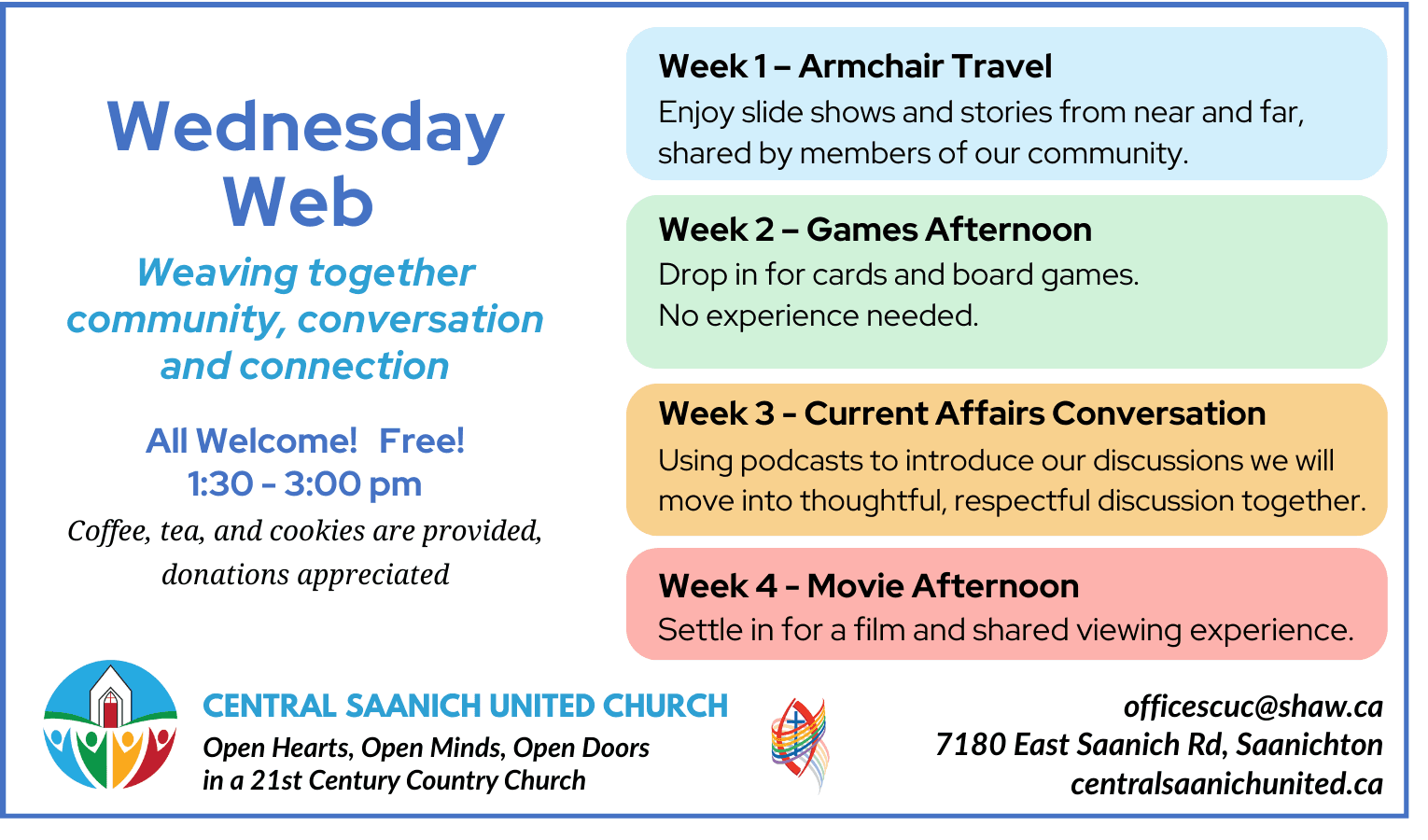 Wednesday Web

Weaving together community, conversation and connection

All Welcome! Free!
1:30 - 3:00 pm
Coffee, tea, and cookies are provided, donations appreciated

Week 1 – Armchair Travel
Enjoy slide shows and stories from near and far, shared by members of our community.

Week 2 – Games Afternoon
Drop in for cards and board games.
No experience needed.

Week 3 - Current Affairs Conversation
Using podcasts to introduce our discussions we will move into thoughtful, respectful discussion together.

Week 4 - Movie Afternoon
Settle in for a film and shared viewing experience.

CENTRAL SAANICH UNITED CHURCH
Open Hearts, Open Minds, Open Doors in a 21st Century Country Church

officescuc@shaw.ca
7180 East Saanich Rd, Saanichton
centralsaanichunited.ca